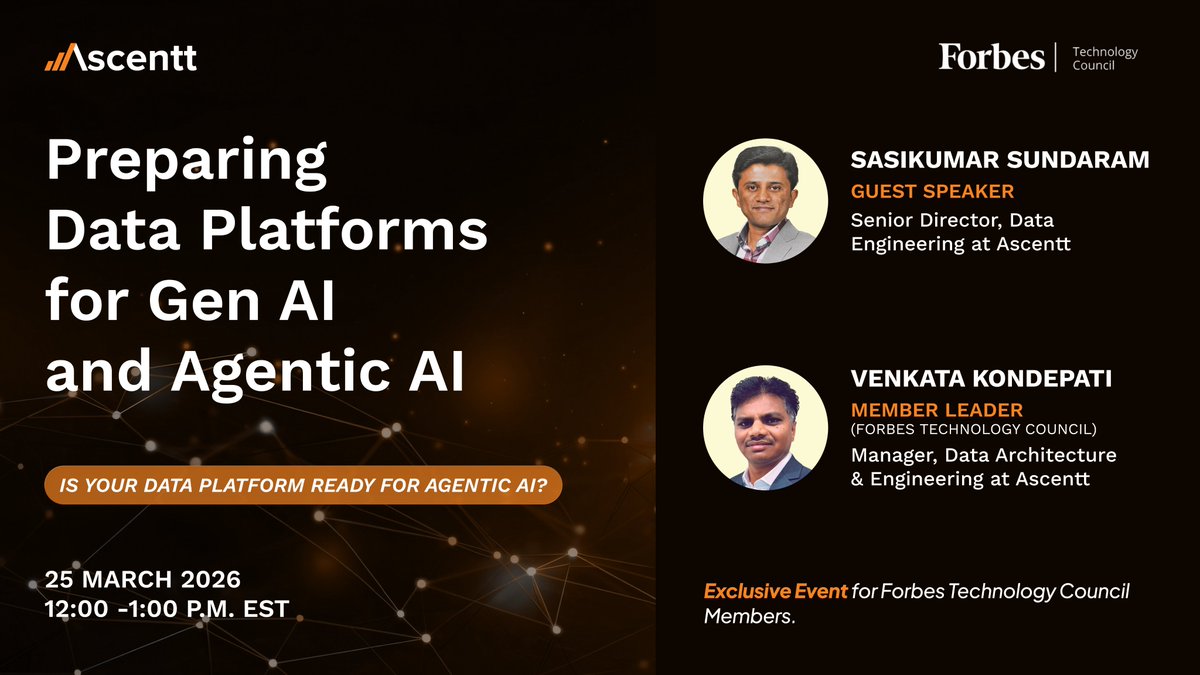 Ascentt

Forbes | Technology Council

Preparing Data Platforms for Gen AI and Agentic AI

IS YOUR DATA PLATFORM READY FOR AGENTIC AI?

25 MARCH 2026
12:00 -1:00 P.M. EST

SASIKUMAR SUNDARAM
GUEST SPEAKER
Senior Director, Data Engineering at Ascentt

VENKATA KONDEPATI
MEMBER LEADER
(FORBES TECHNOLOGY COUNCIL)
Manager, Data Architecture & Engineering at Ascentt

Exclusive Event for Forbes Technology Council Members.